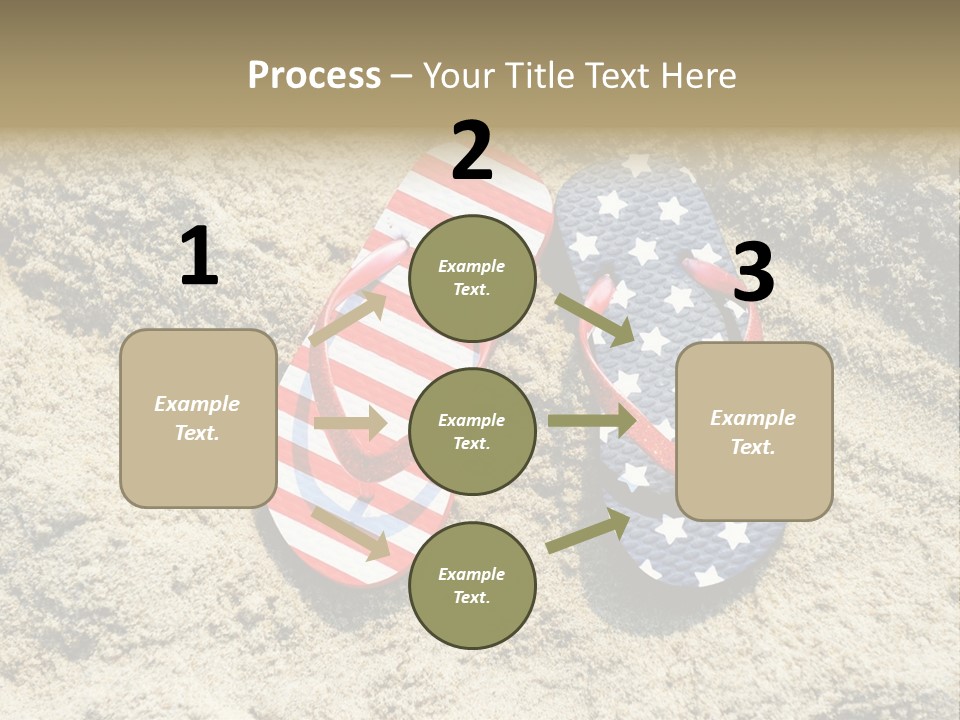 Process – Your Title Text Here

1

Example Text.

2

Example Text.

Example Text.

Example Text.

3

Example Text.